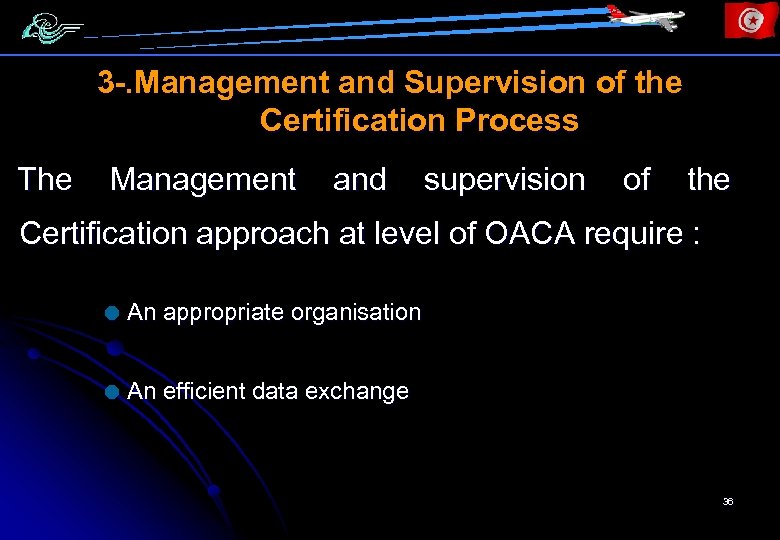 3-.Management and Supervision of the Certification Process

The Management and supervision of the Certification approach at level of OACA require :

An appropriate organisation

An efficient data exchange

36